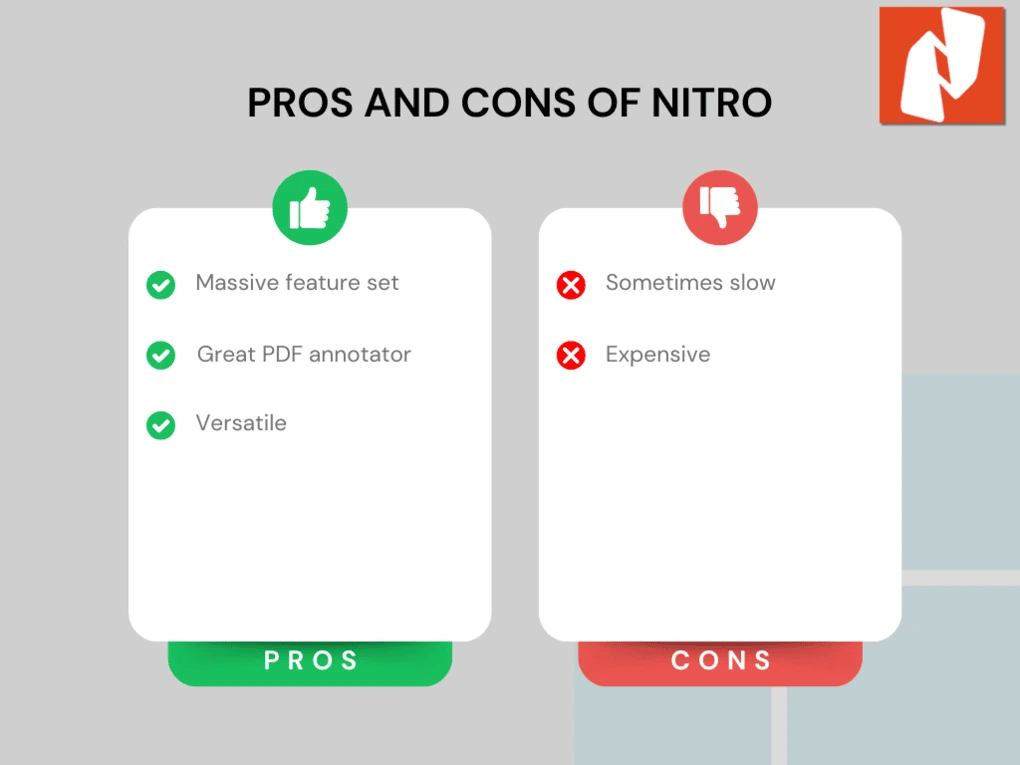 PROS AND CONS OF NITRO

Massive feature set

Great PDF annotator

Versatile

PROS

Sometimes slow

Expensive

CONS